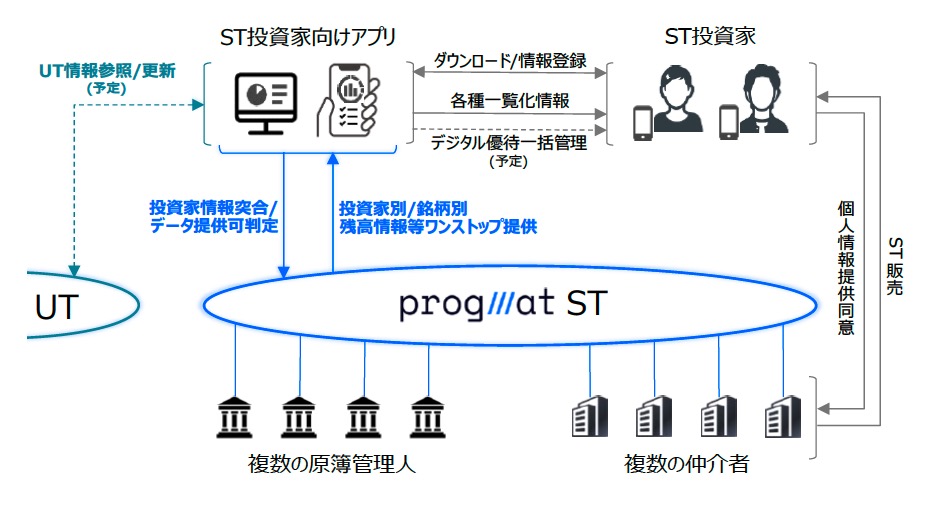 ST投資家向けアプリ

ST投資家

UT情報参照/更新
(予定)

ダウンロード/情報登録

各種一覧化情報

デジタル優待一括管理
(予定)

投資家情報突合/
データ提供可判定

投資家別/銘柄別
残高情報等ワンストップ提供

個人情報提供同意

ST販売

UT

prog///at ST

複数の原簿管理人

複数の仲介者